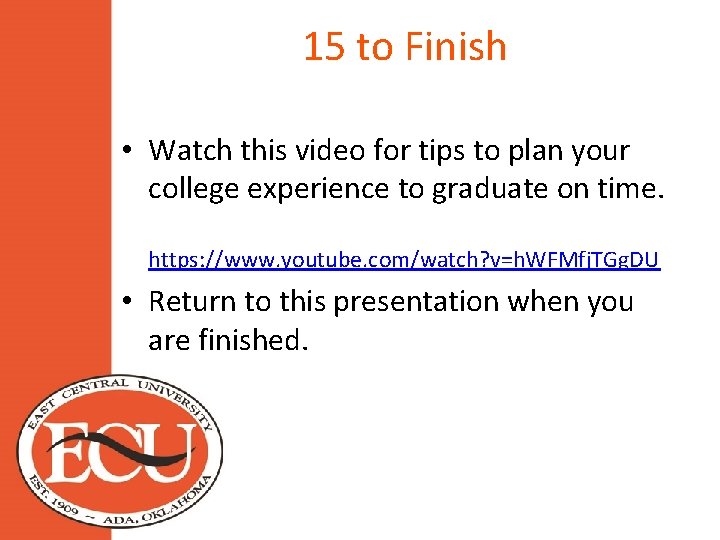 15 to Finish

• Watch this video for tips to plan your college experience to graduate on time.

https://www.youtube.com/watch?v=hWFMfjTGgDU

• Return to this presentation when you are finished.

EAST CENTRAL UNIVERSITY
ECU
EST. 1909 ~ ADA, OKLAHOMA